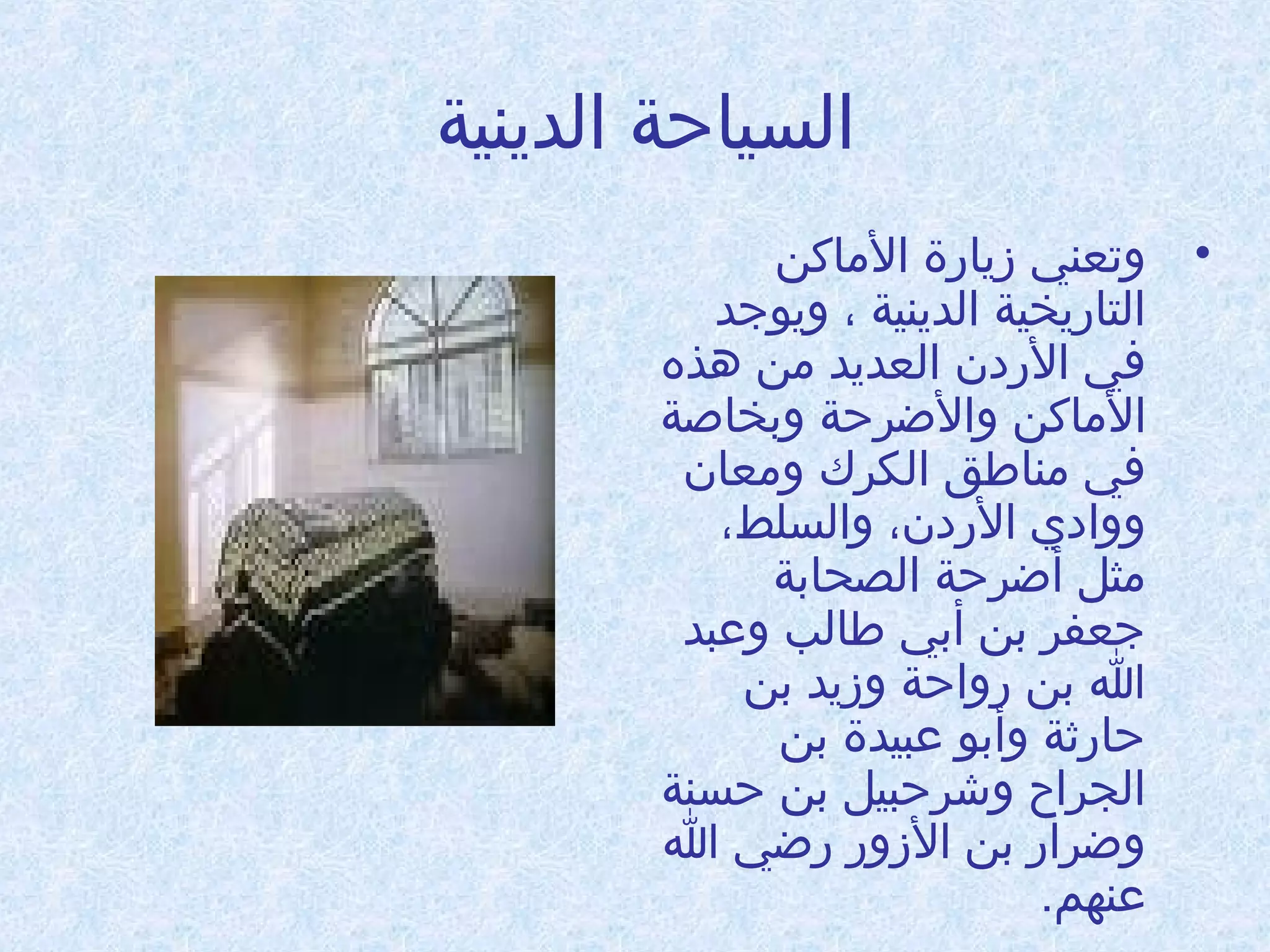 السياحة الدينية

• وتعني زيارة الأماكن التاريخية الدينية ، ويوجد في الأردن العديد من هذه الأماكن والأضرحة وبخاصة في مناطق الكرك ومعان ووادي الأردن، والسلط، مثل أضرحة الصحابة جعفر بن أبي طالب وعبد الله بن رواحة وزيد بن حارثة وأبو عبيدة بن الجراح وشرحبيل بن حسنة وضرار بن الأزور رضي الله عنهم.